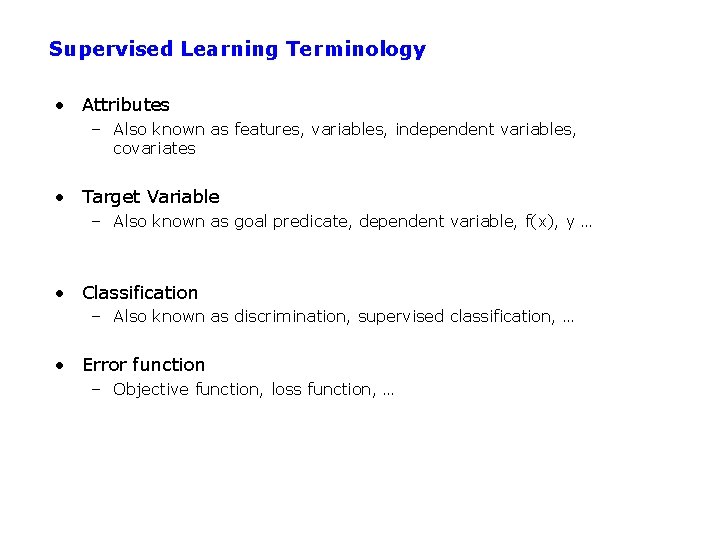 Supervised Learning Terminology

• Attributes
 – Also known as features, variables, independent variables, covariates

• Target Variable
 – Also known as goal predicate, dependent variable, f(x), y …

• Classification
 – Also known as discrimination, supervised classification, …

• Error function
 – Objective function, loss function, …